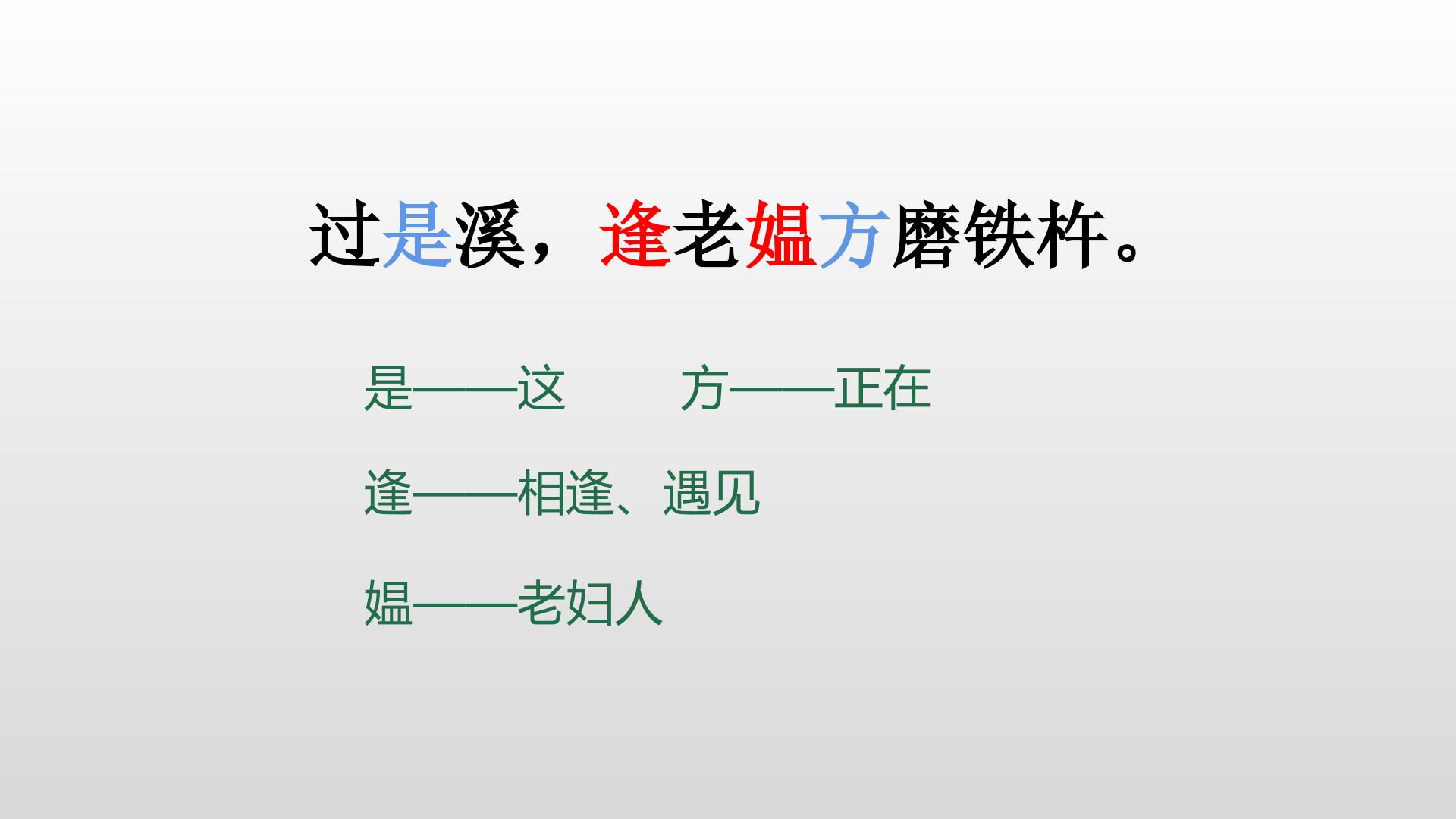 过是溪，逢老媪方磨铁杵。

是——这 方——正在

逢——相逢、遇见

媪——老妇人